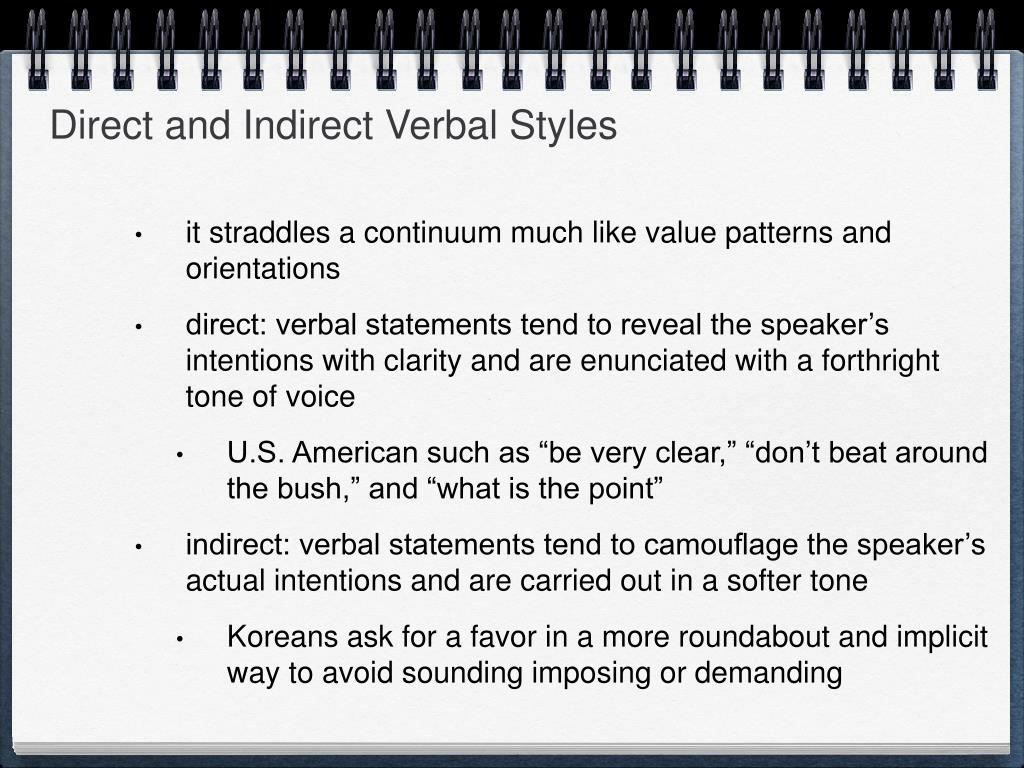 Direct and Indirect Verbal Styles

• it straddles a continuum much like value patterns and orientations

• direct: verbal statements tend to reveal the speaker’s intentions with clarity and are enunciated with a forthright tone of voice

• U.S. American such as “be very clear,” “don’t beat around the bush,” and “what is the point”

• indirect: verbal statements tend to camouflage the speaker’s actual intentions and are carried out in a softer tone

• Koreans ask for a favor in a more roundabout and implicit way to avoid sounding imposing or demanding